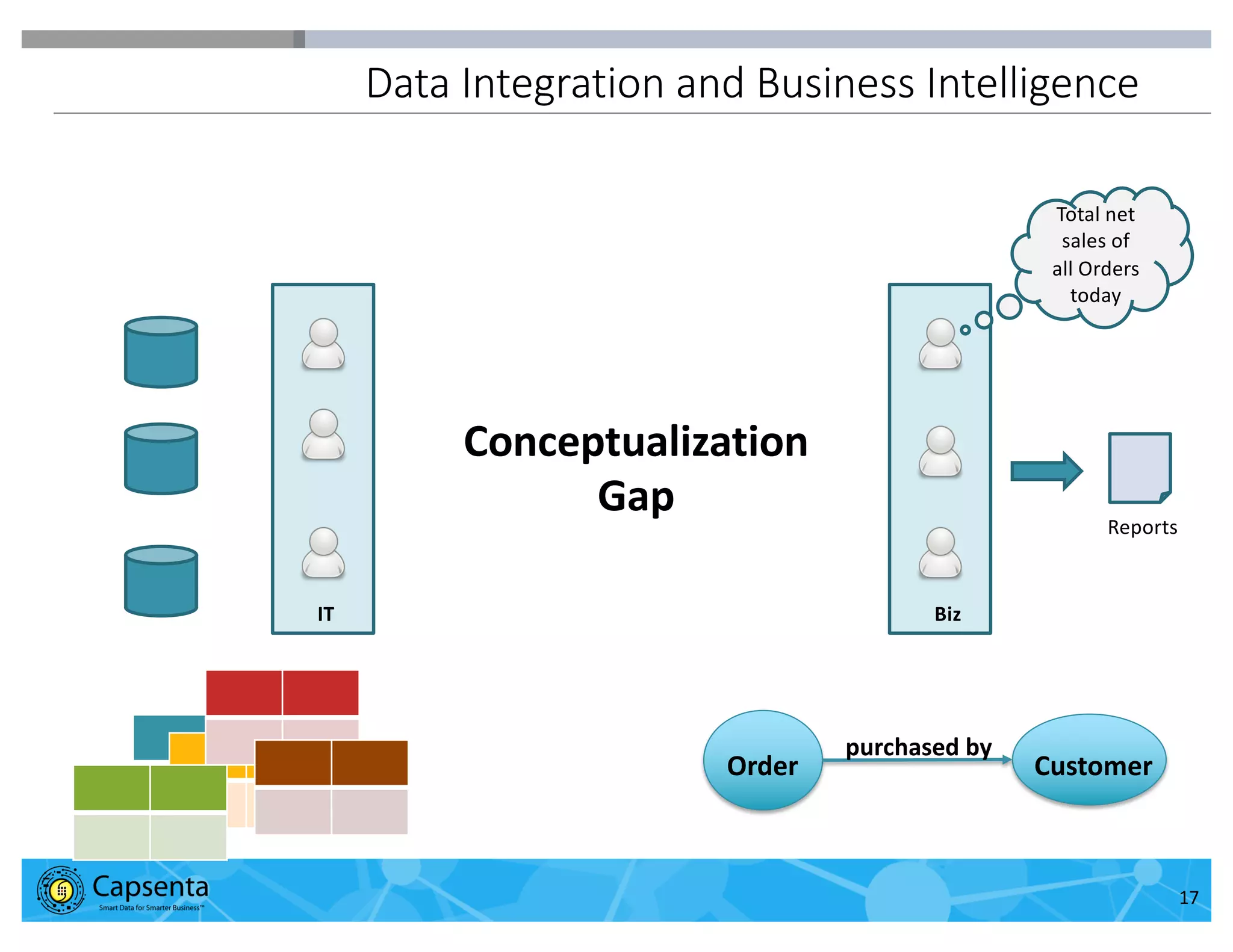 Data Integration and Business Intelligence

Total net sales of all Orders today

IT

Conceptualization Gap

Biz

Reports

Order

purchased by

Customer

Capsenta
Smart Data for Smarter Business™

17